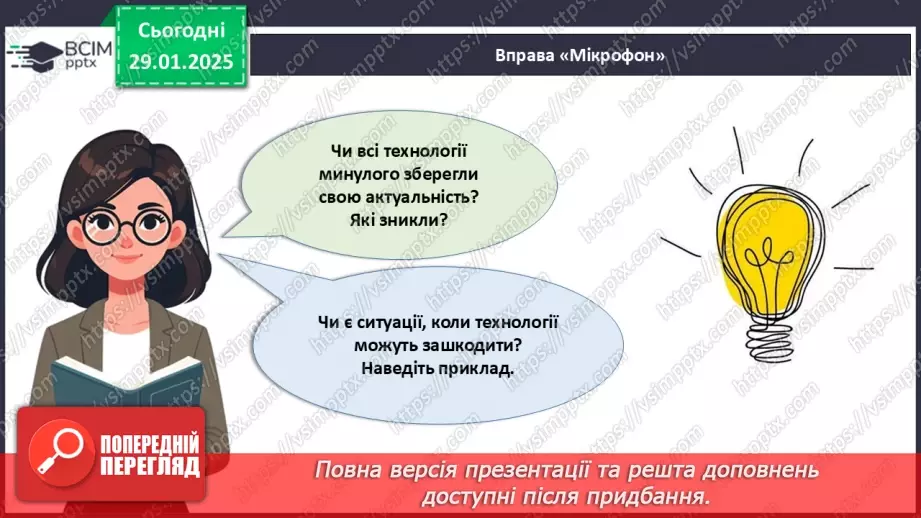 ВСІМ pptx

Сьогодні 29.01.2025

Вправа «Мікрофон»

Чи всі технології минулого зберегли свою актуальність? Які зникли?

Чи є ситуації, коли технології можуть зашкодити? Наведіть приклад.

ПОПЕРЕДНІЙ ПЕРЕГЛЯД

Повна версія презентації та решта доповнень доступні після придбання.

https://vsimpptx.com